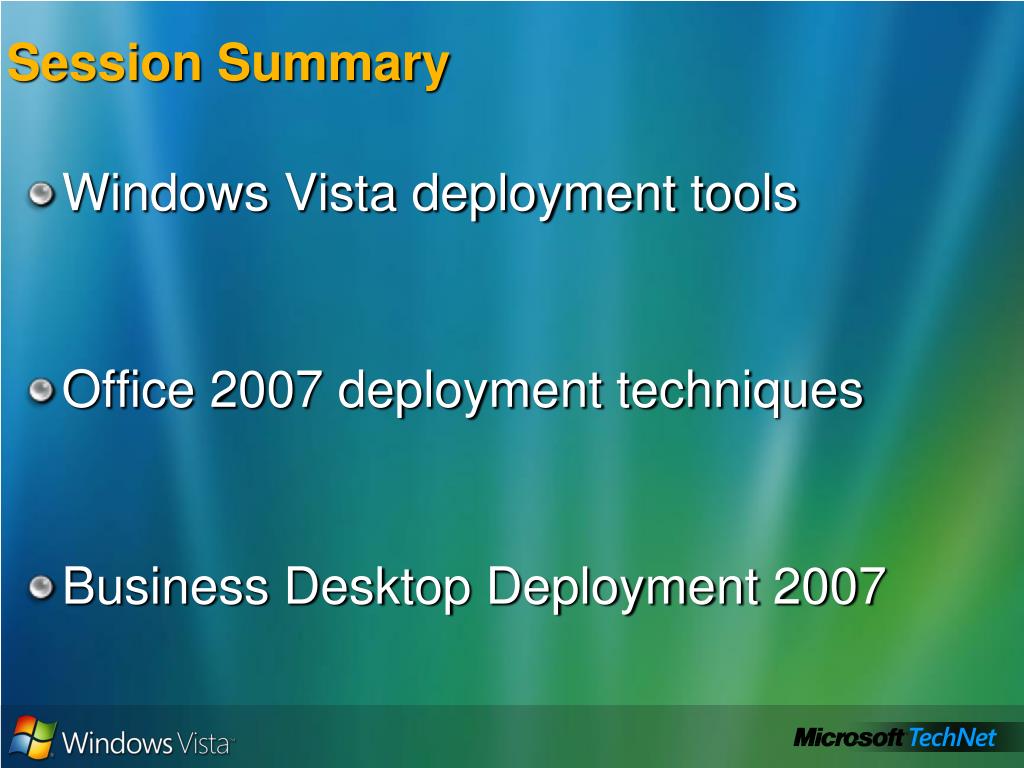 Session Summary

Windows Vista deployment tools

Office 2007 deployment techniques

Business Desktop Deployment 2007

Windows Vista

Microsoft TechNet